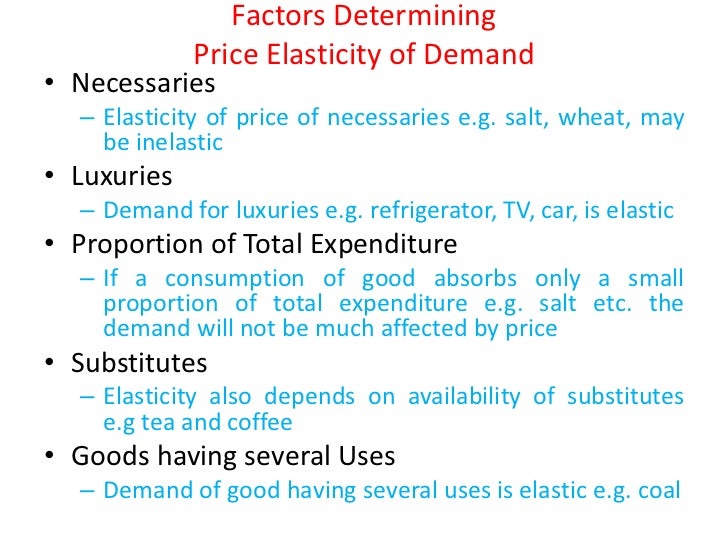 Factors Determining
Price Elasticity of Demand

• Necessaries
– Elasticity of price of necessaries e.g. salt, wheat, may be inelastic

• Luxuries
– Demand for luxuries e.g. refrigerator, TV, car, is elastic

• Proportion of Total Expenditure
– If a consumption of good absorbs only a small proportion of total expenditure e.g. salt etc. the demand will not be much affected by price

• Substitutes
– Elasticity also depends on availability of substitutes e.g tea and coffee

• Goods having several Uses
– Demand of good having several uses is elastic e.g. coal